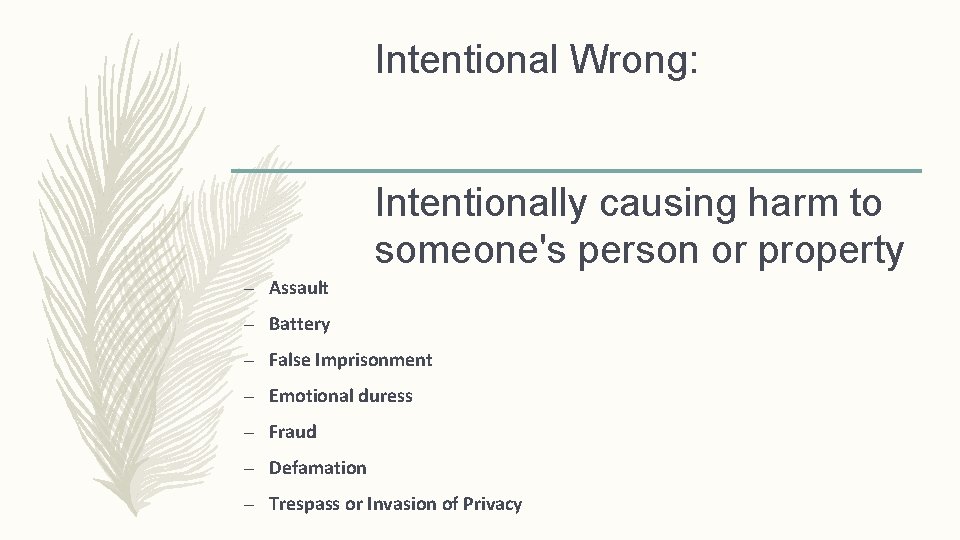 Intentional Wrong:

Intentionally causing harm to someone's person or property

– Assault
– Battery
– False Imprisonment
– Emotional duress
– Fraud
– Defamation
– Trespass or Invasion of Privacy